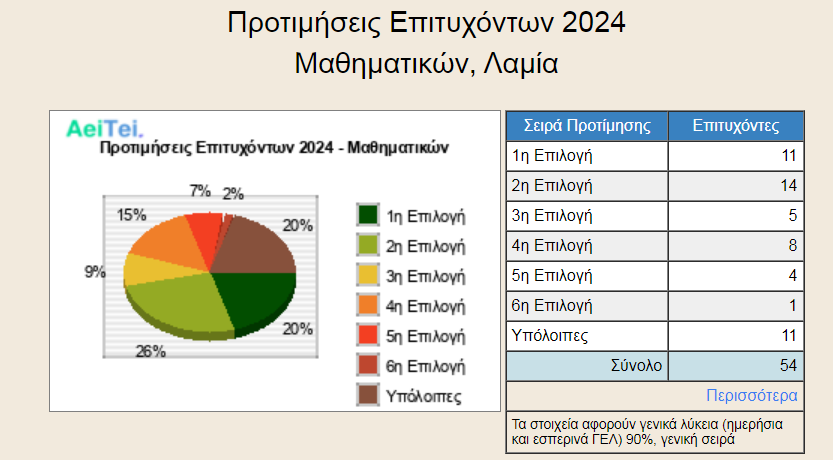 Προτιμήσεις Επιτυχόντων 2024
Μαθηματικών, Λαμία

AeiTei.
Προτιμήσεις Επιτυχόντων 2024 - Μαθηματικών

7%
2%
15%
20%
9%
20%
26%

1η Επιλογή
2η Επιλογή
3η Επιλογή
4η Επιλογή
5η Επιλογή
6η Επιλογή
Υπόλοιπες

| Σειρά Προτίμησης | Επιτυχόντες |
|---|---|
| 1η Επιλογή | 11 |
| 2η Επιλογή | 14 |
| 3η Επιλογή | 5 |
| 4η Επιλογή | 8 |
| 5η Επιλογή | 4 |
| 6η Επιλογή | 1 |
| Υπόλοιπες | 11 |
| Σύνολο | 54 |

Περισσότερα

Τα στοιχεία αφορούν γενικά λύκεια (ημερήσια και εσπερινά ΓΕΛ) 90%, γενική σειρά